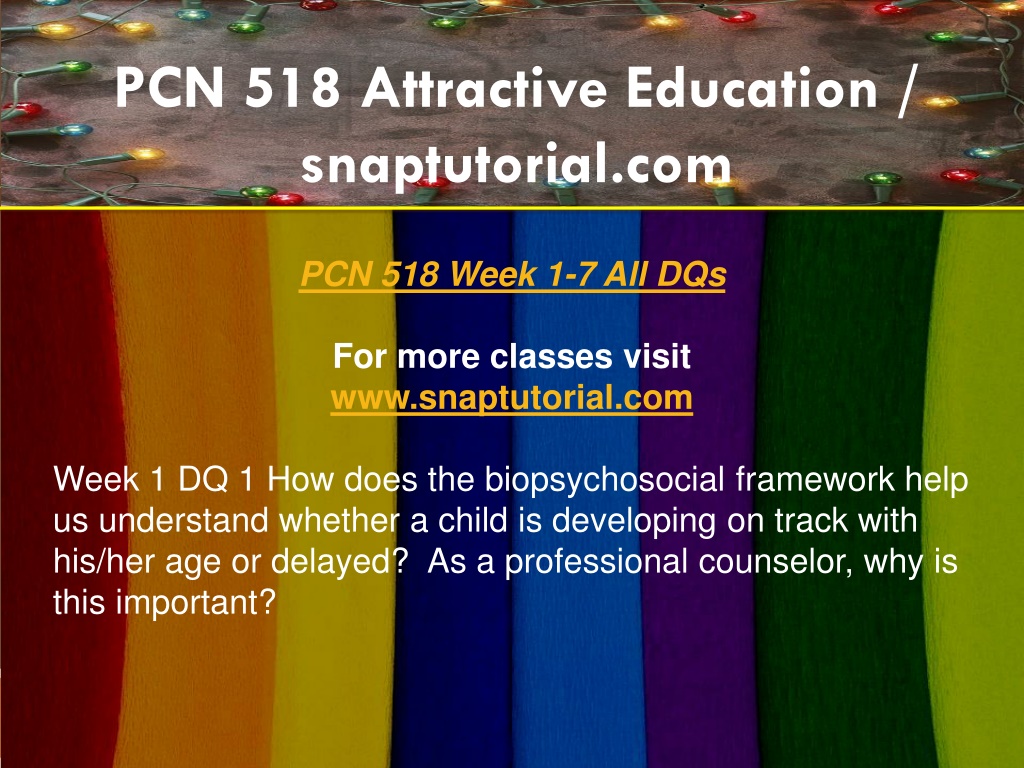 PCN 518 Attractive Education / snaptutorial.com

PCN 518 Week 1-7 All DQs

For more classes visit
www.snaptutorial.com

Week 1 DQ 1 How does the biopsychosocial framework help us understand whether a child is developing on track with his/her age or delayed?  As a professional counselor, why is this important?